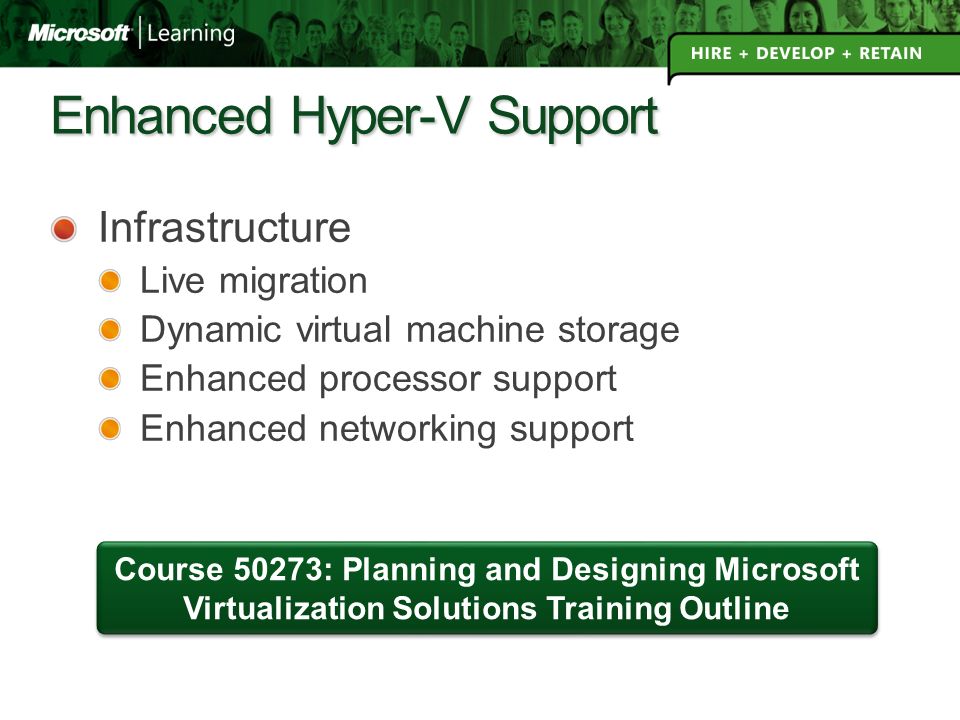 Microsoft | Learning

HIRE + DEVELOP + RETAIN

Enhanced Hyper-V Support

Infrastructure
Live migration
Dynamic virtual machine storage
Enhanced processor support
Enhanced networking support

Course 50273: Planning and Designing Microsoft Virtualization Solutions Training Outline